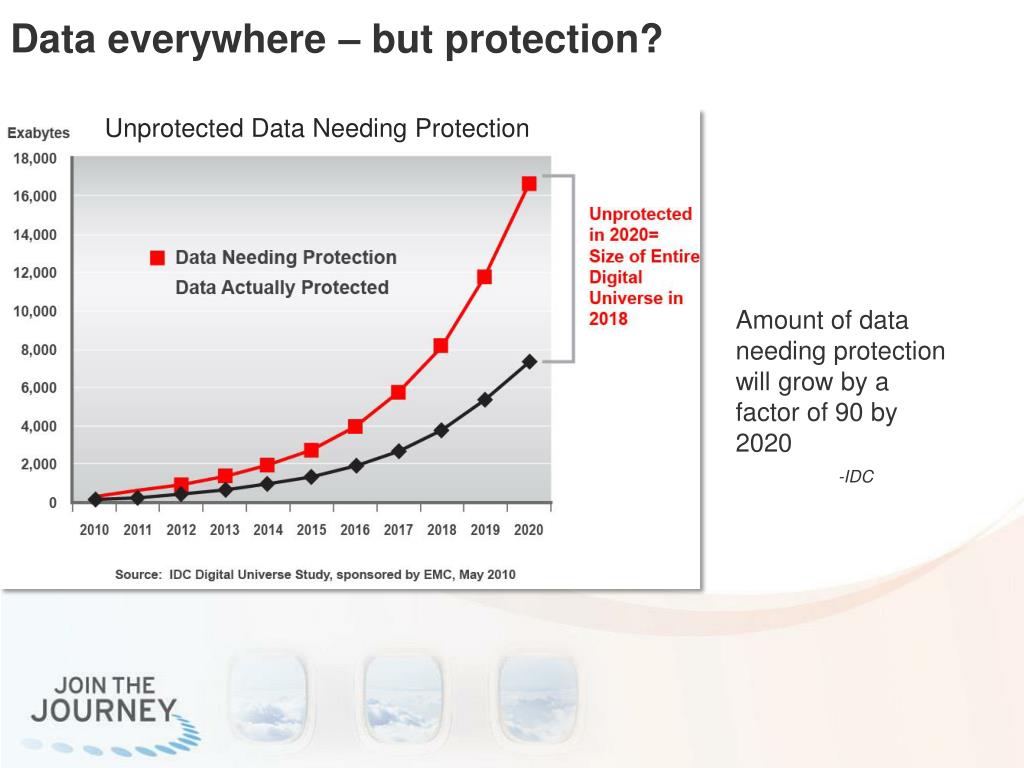 Data everywhere – but protection?

Unprotected Data Needing Protection

Exabytes

18,000
16,000
14,000
12,000
10,000
8,000
6,000
4,000
2,000
0

Data Needing Protection
Data Actually Protected

Unprotected in 2020= Size of Entire Digital Universe in 2018

2010 2011 2012 2013 2014 2015 2016 2017 2018 2019 2020

Source: IDC Digital Universe Study, sponsored by EMC, May 2010

Amount of data needing protection will grow by a factor of 90 by 2020

-IDC

JOIN THE JOURNEY